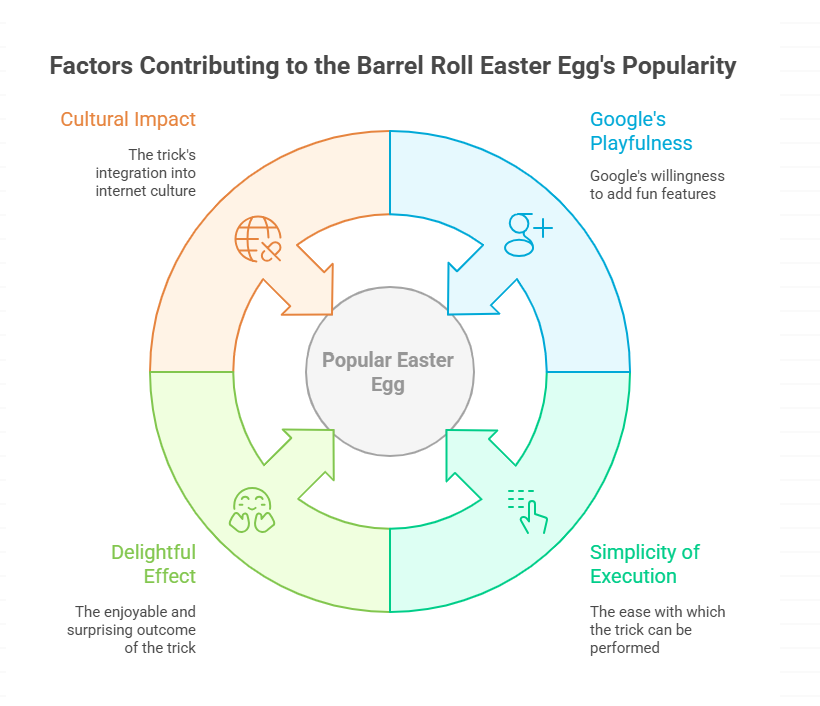 Factors Contributing to the Barrel Roll Easter Egg's Popularity

Cultural Impact

The trick's integration into internet culture

Google's Playfulness

Google's willingness to add fun features

Popular Easter Egg

Delightful Effect

The enjoyable and surprising outcome of the trick

Simplicity of Execution

The ease with which the trick can be performed